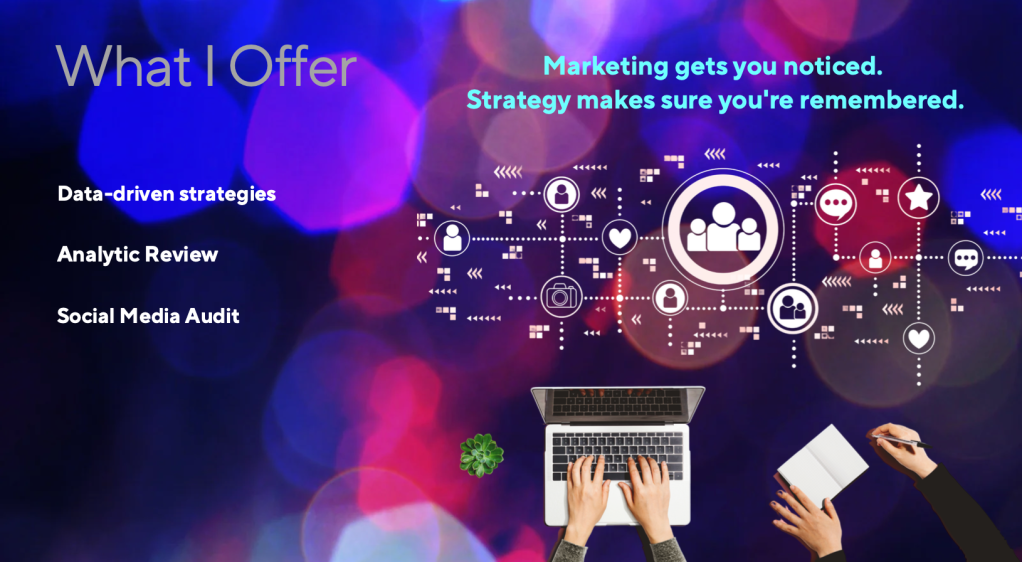 What I Offer

Marketing gets you noticed. Strategy makes sure you're remembered.

Data-driven strategies

Analytic Review

Social Media Audit